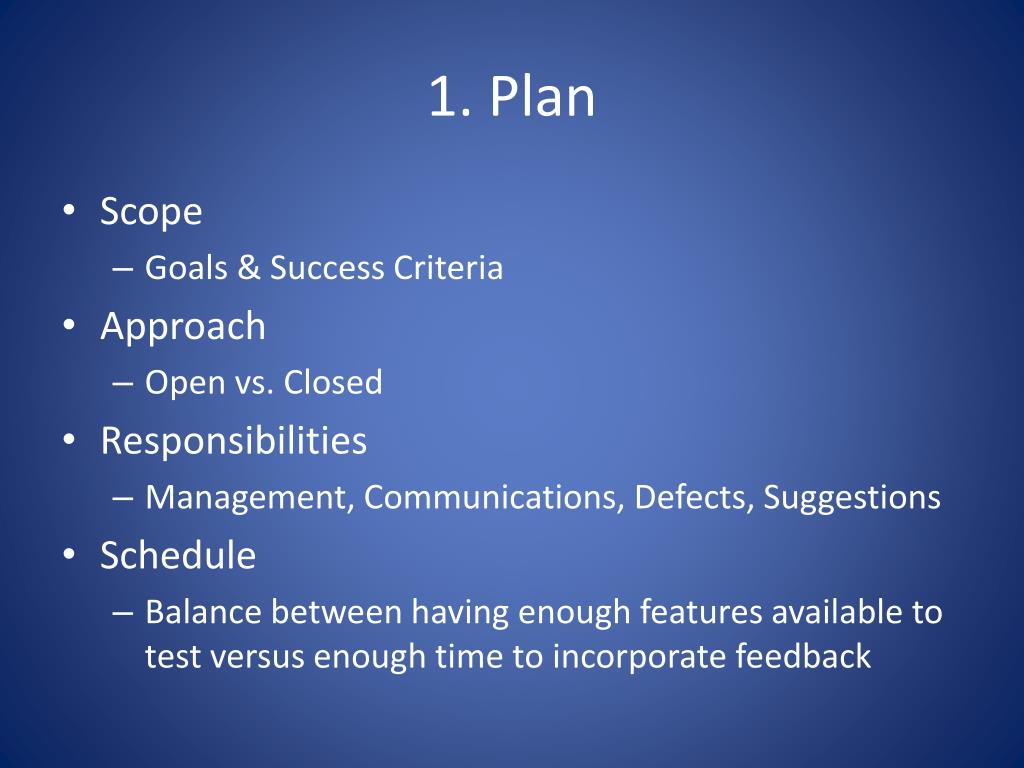 1. Plan

• Scope
– Goals & Success Criteria
• Approach
– Open vs. Closed
• Responsibilities
– Management, Communications, Defects, Suggestions
• Schedule
– Balance between having enough features available to test versus enough time to incorporate feedback